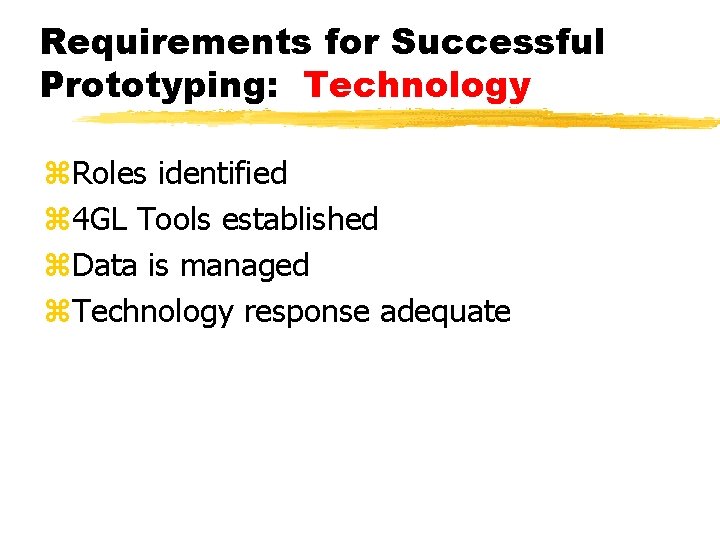 Requirements for Successful Prototyping: Technology

⌘Roles identified
⌘4GL Tools established
⌘Data is managed
⌘Technology response adequate